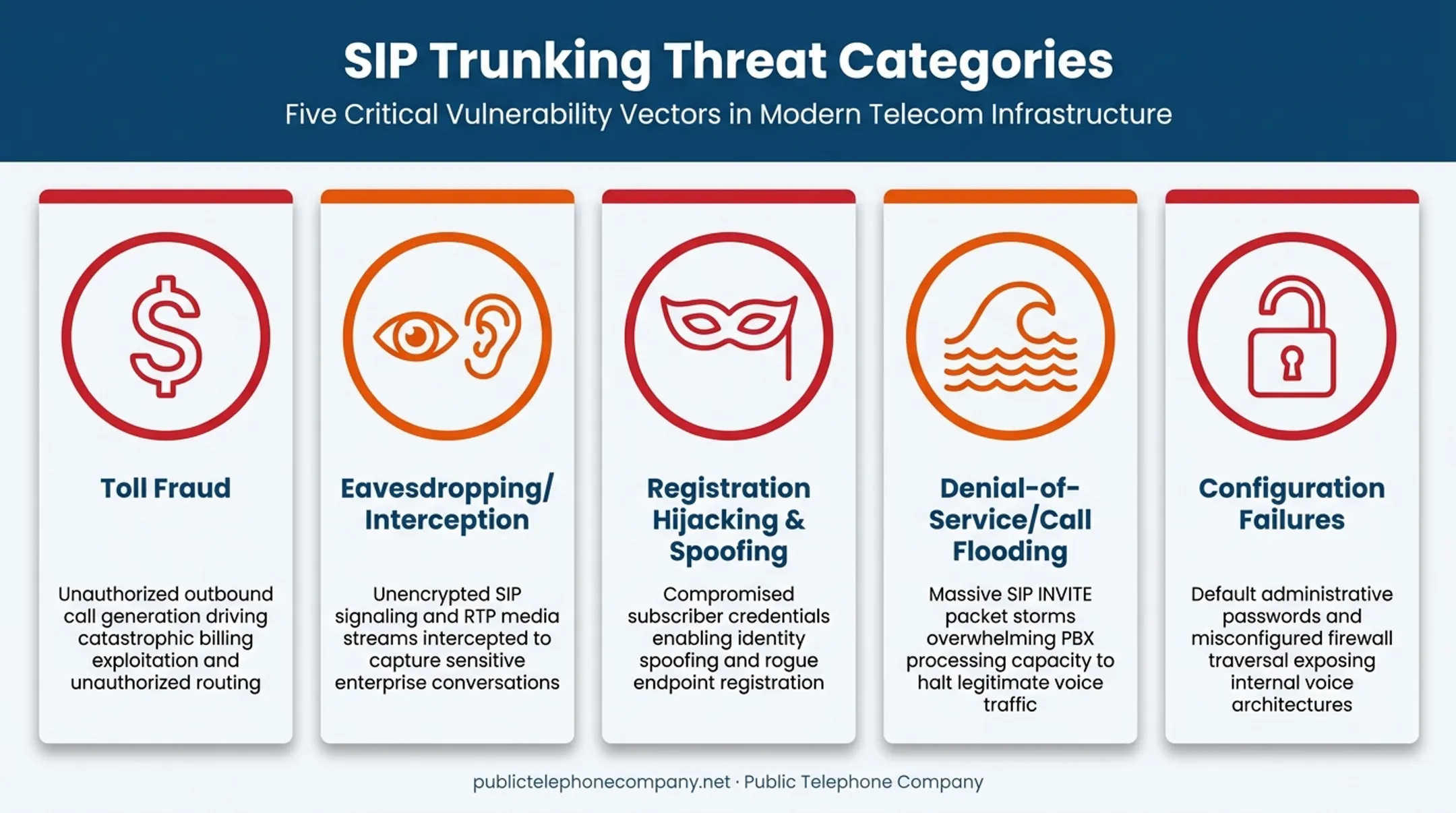 SIP Trunking Threat Categories

Five Critical Vulnerability Vectors in Modern Telecom Infrastructure

Toll Fraud

Unauthorized outbound call generation driving catastrophic billing exploitation and unauthorized routing

Eavesdropping/ Interception

Unencrypted SIP signaling and RTP media streams intercepted to capture sensitive enterprise conversations

Registration Hijacking & Spoofing

Compromised subscriber credentials enabling identity spoofing and rogue endpoint registration

Denial-of-Service/Call Flooding

Massive SIP INVITE packet storms overwhelming PBX processing capacity to halt legitimate voice traffic

Configuration Failures

Default administrative passwords and misconfigured firewall traversal exposing internal voice architectures

publictelephonecompany.net · Public Telephone Company